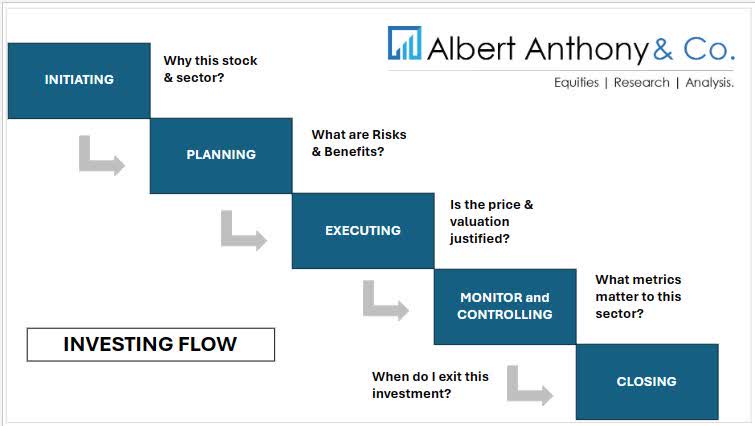 Albert Anthony & Co.
Equities | Research | Analysis.

INITIATING

Why this stock & sector?

PLANNING

What are Risks & Benefits?

EXECUTING

Is the price & valuation justified?

MONITOR and CONTROLLING

What metrics matter to this sector?

INVESTING FLOW

When do I exit this investment?

CLOSING